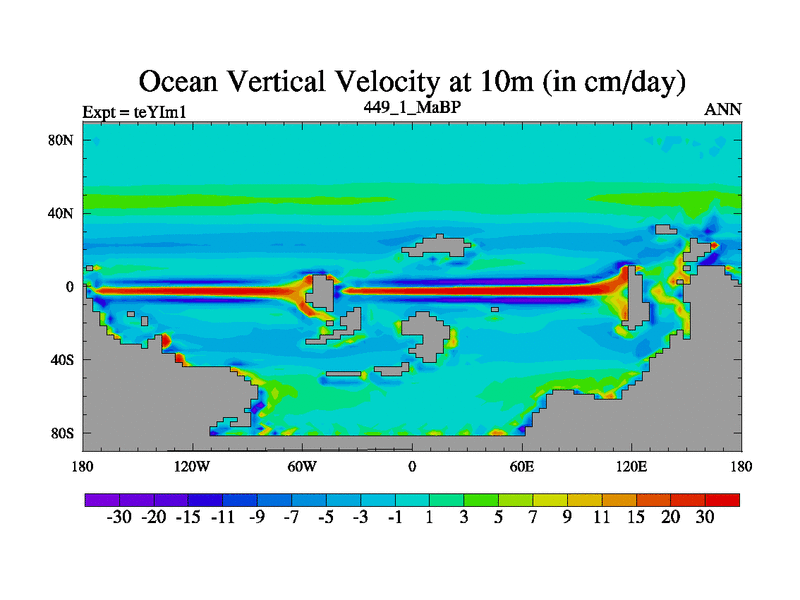 Ocean Vertical Velocity at 10m (in cm/day)

Expt = teYIm1

449_1_MaBP

ANN

80N
40N
0
40S
80S

180
120W
60W
0
60E
120E
180

-30 -20 -15 -11 -9 -7 -5 -3 -1 1 3 5 7 9 11 15 20 30